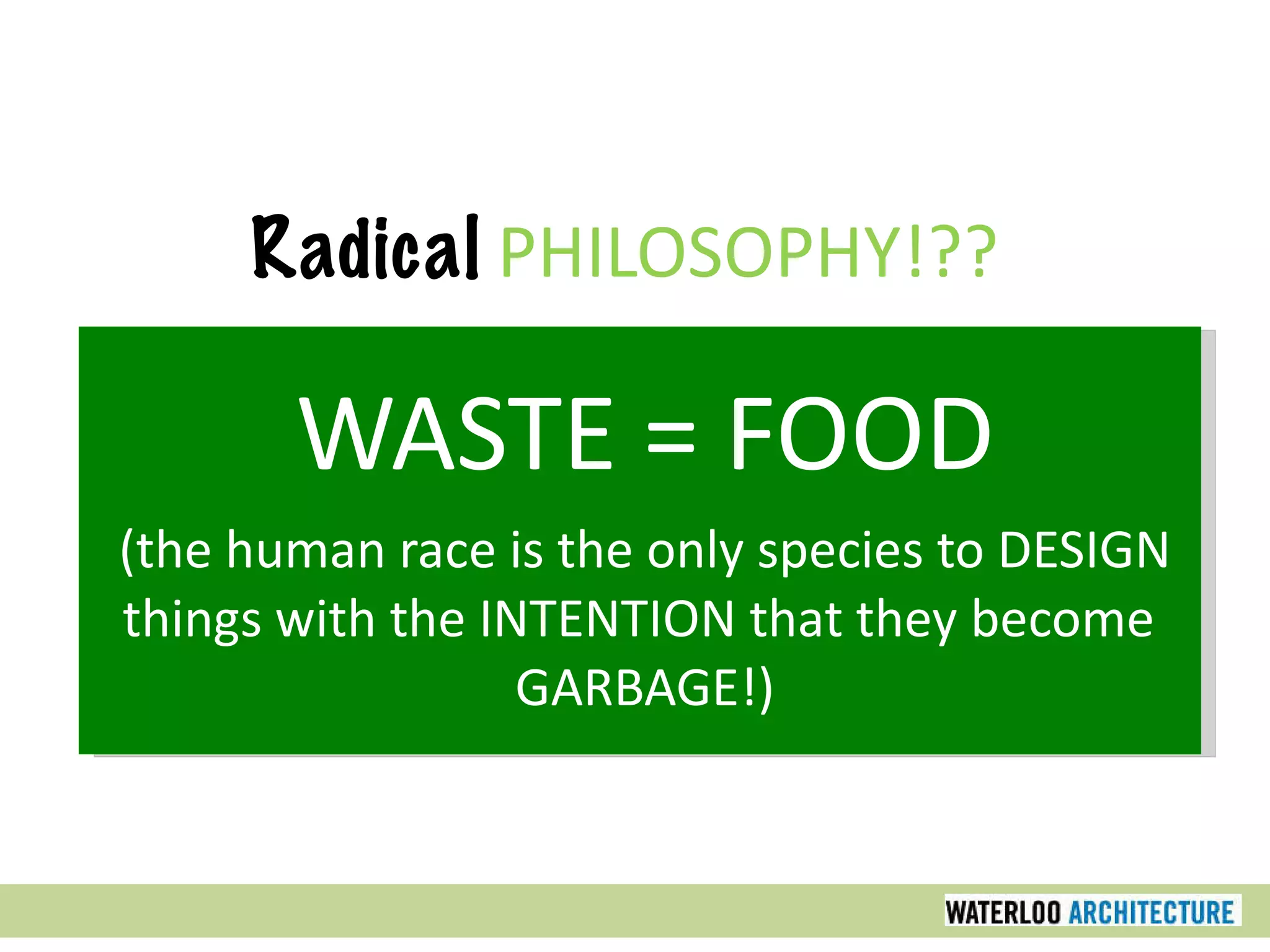 Radical PHILOSOPHY!??

WASTE = FOOD

(the human race is the only species to DESIGN things with the INTENTION that they become GARBAGE!)

WATERLOO ARCHITECTURE